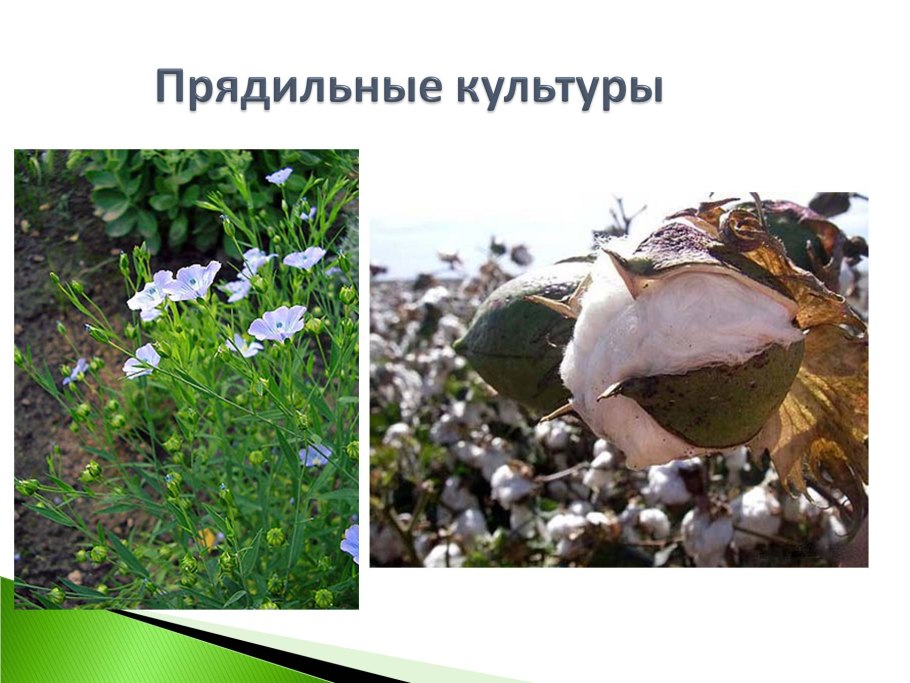 Прядильные культуры